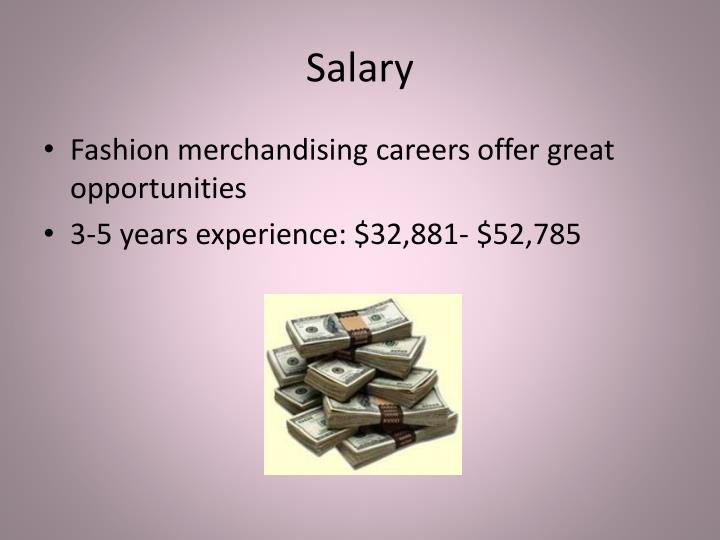 Salary

• Fashion merchandising careers offer great opportunities
• 3-5 years experience: \$32,881- \$52,785